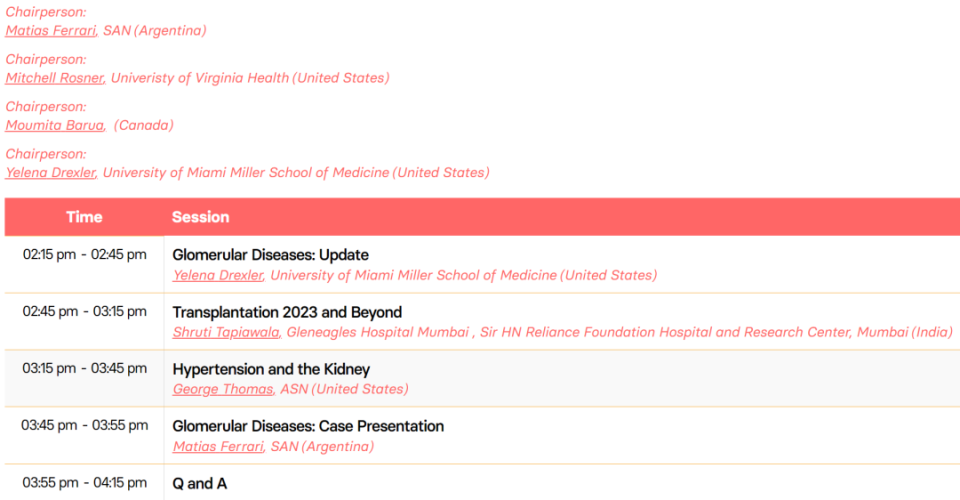 Chairperson:
Matias Ferrari, SAN (Argentina)

Chairperson:
Mitchell Rosner, Univeristy of Virginia Health (United States)

Chairperson:
Moumita Barua, (Canada)

Chairperson:
Yelena Drexler, University of Miami Miller School of Medicine (United States)

| Time | Session |
|---|---|
| 02:15 pm - 02:45 pm | Glomerular Diseases: Update<br>Yelena Drexler, University of Miami Miller School of Medicine (United States) |
| 02:45 pm - 03:15 pm | Transplantation 2023 and Beyond<br>Shruti Tapiawala, Gleneagles Hospital Mumbai , Sir HN Reliance Foundation Hospital and Research Center, Mumbai (India) |
| 03:15 pm - 03:45 pm | Hypertension and the Kidney<br>George Thomas, ASN (United States) |
| 03:45 pm - 03:55 pm | Glomerular Diseases: Case Presentation<br>Matias Ferrari, SAN (Argentina) |
| 03:55 pm - 04:15 pm | Q and A |